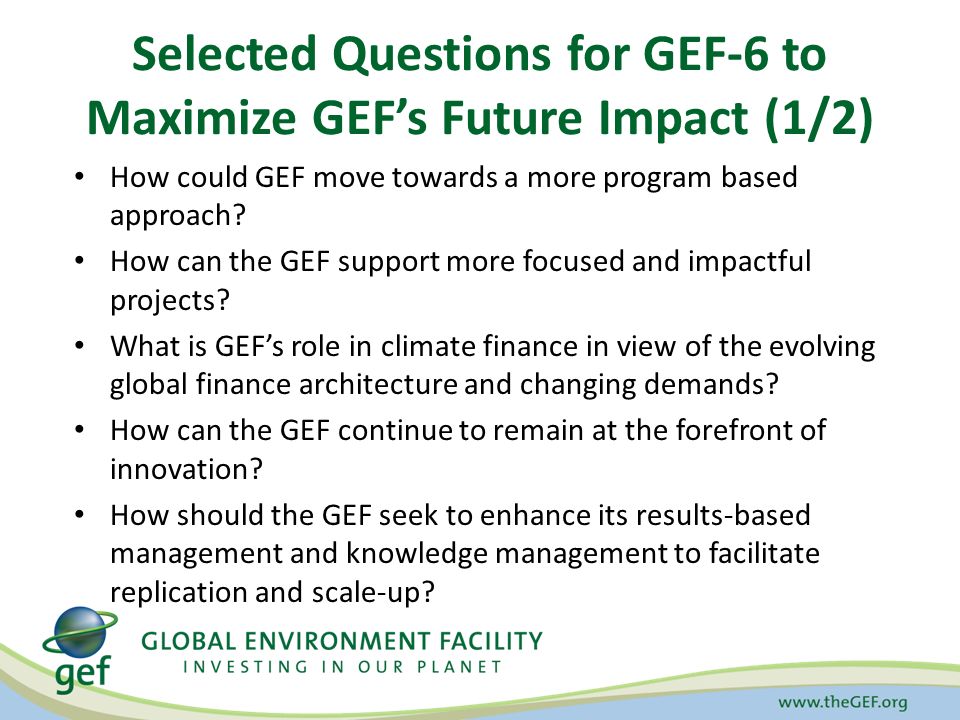 Selected Questions for GEF-6 to Maximize GEF's Future Impact (1/2)

• How could GEF move towards a more program based approach?
• How can the GEF support more focused and impactful projects?
• What is GEF's role in climate finance in view of the evolving global finance architecture and changing demands?
• How can the GEF continue to remain at the forefront of innovation?
• How should the GEF seek to enhance its results-based management and knowledge management to facilitate replication and scale-up?

gef
GLOBAL ENVIRONMENT FACILITY
INVESTING IN OUR PLANET

www.theGEF.org